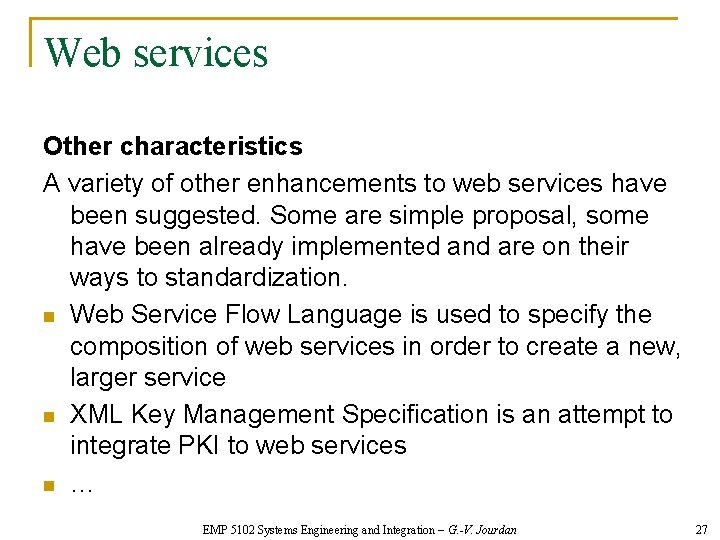 Web services

Other characteristics

A variety of other enhancements to web services have been suggested. Some are simple proposal, some have been already implemented and are on their ways to standardization.

- Web Service Flow Language is used to specify the composition of web services in order to create a new, larger service
- XML Key Management Specification is an attempt to integrate PKI to web services
- …

EMP 5102 Systems Engineering and Integration – G.-V. Jourdan

27